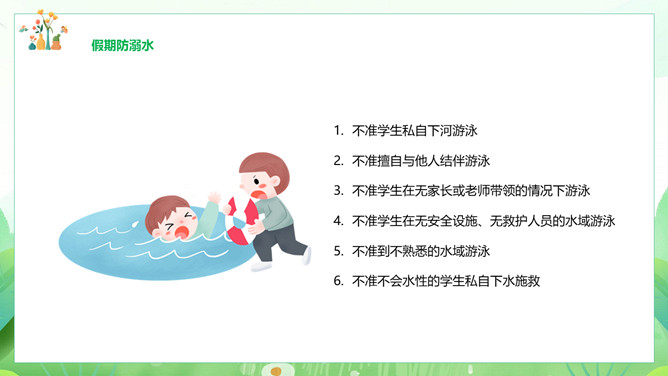 假期防溺水

1. 不准学生私自下河游泳

2. 不准擅自与他人结伴游泳

3. 不准学生在无家长或老师带领的情况下游泳

4. 不准学生在无安全设施、无救护人员的水域游泳

5. 不准到不熟悉的水域游泳

6. 不准不会水性的学生私自下水施救